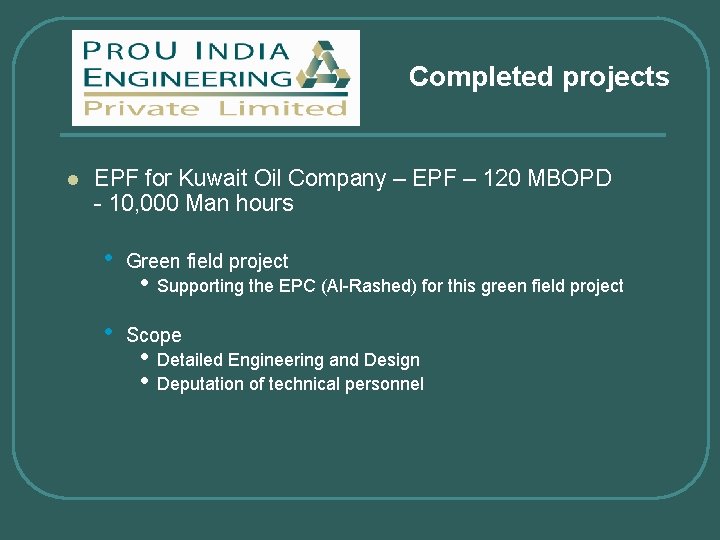 PROU INDIA ENGINEERING Private Limited

Completed projects

- EPF for Kuwait Oil Company – EPF – 120 MBOPD - 10,000 Man hours
  - Green field project
    - Supporting the EPC (Al-Rashed) for this green field project
  - Scope
    - Detailed Engineering and Design
    - Deputation of technical personnel